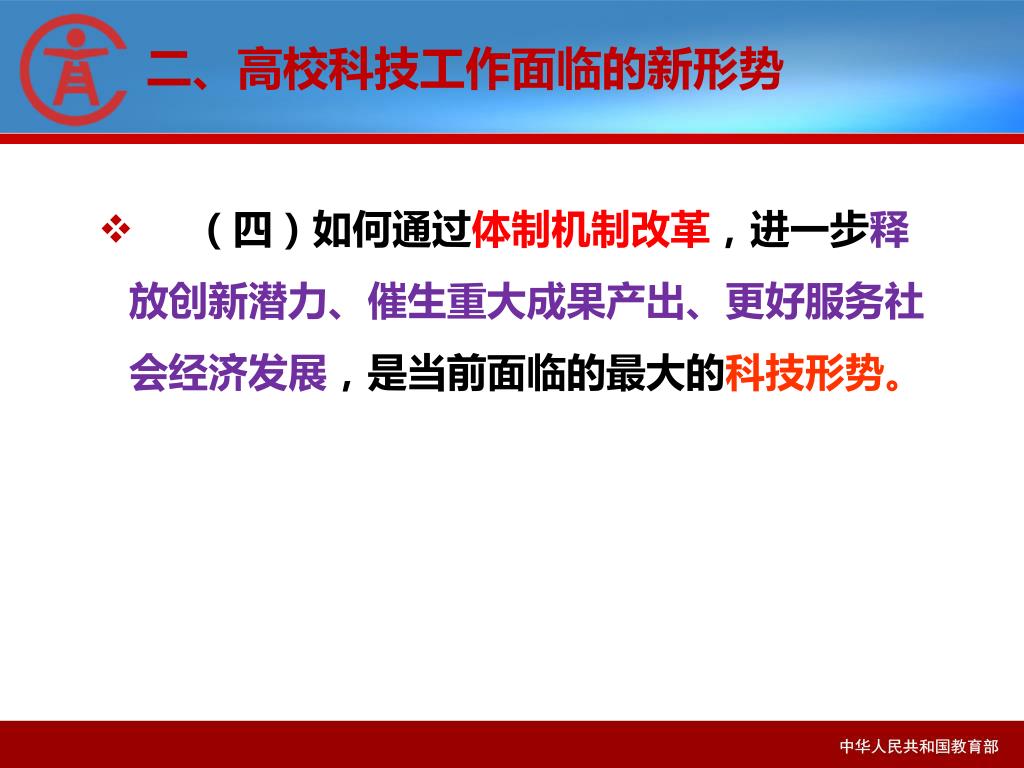 二、高校科技工作面临的新形势

❖ （四）如何通过体制机制改革，进一步释放创新潜力、催生重大成果产出、更好服务社会经济发展，是当前面临的最大的科技形势。

中华人民共和国教育部